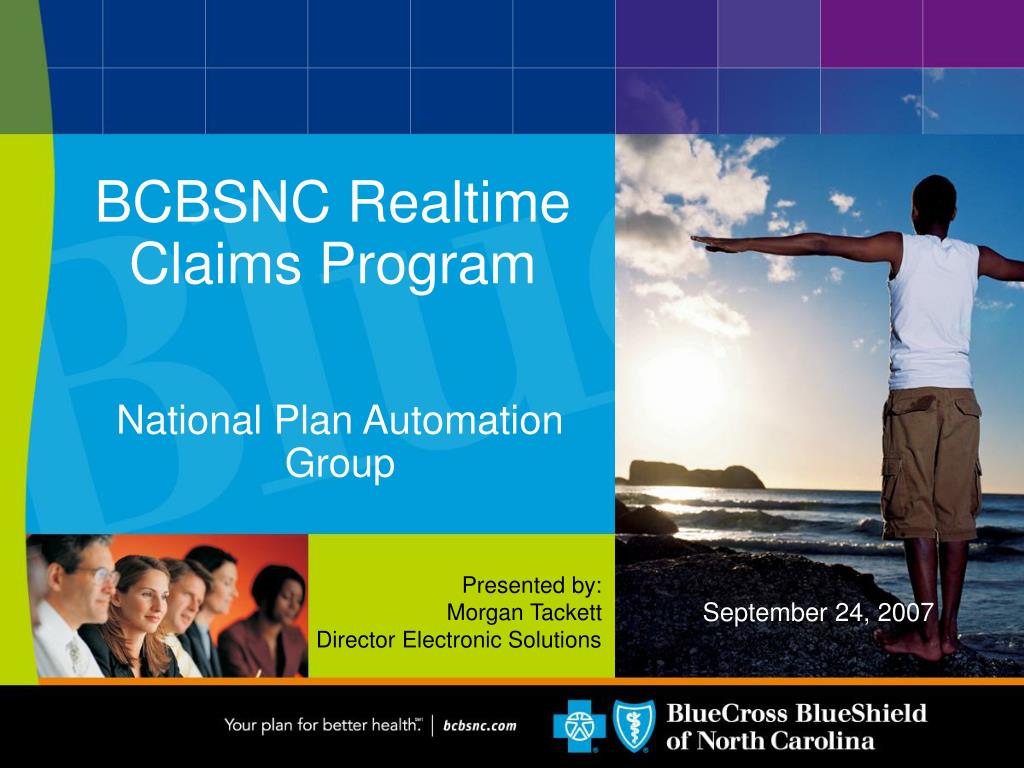 BCBSNC Realtime Claims Program

National Plan Automation Group

Presented by:
Morgan Tackett
Director Electronic Solutions

September 24, 2007

Your plan for better health.℠ | bcbsnc.com

BlueCross BlueShield of North Carolina